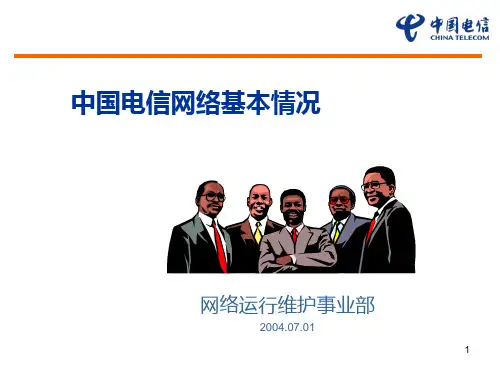 中国电信
CHINA TELECOM

中国电信网络基本情况

网络运行维护事业部
2004.07.01

1